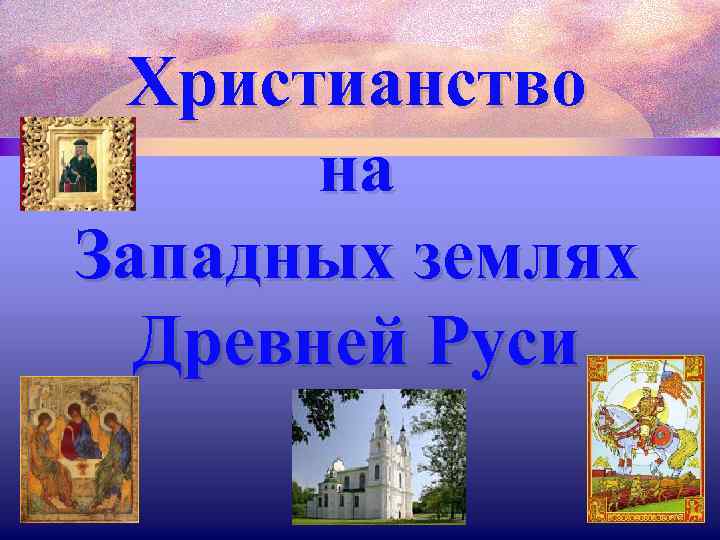 Христианство на Западных землях Древней Руси